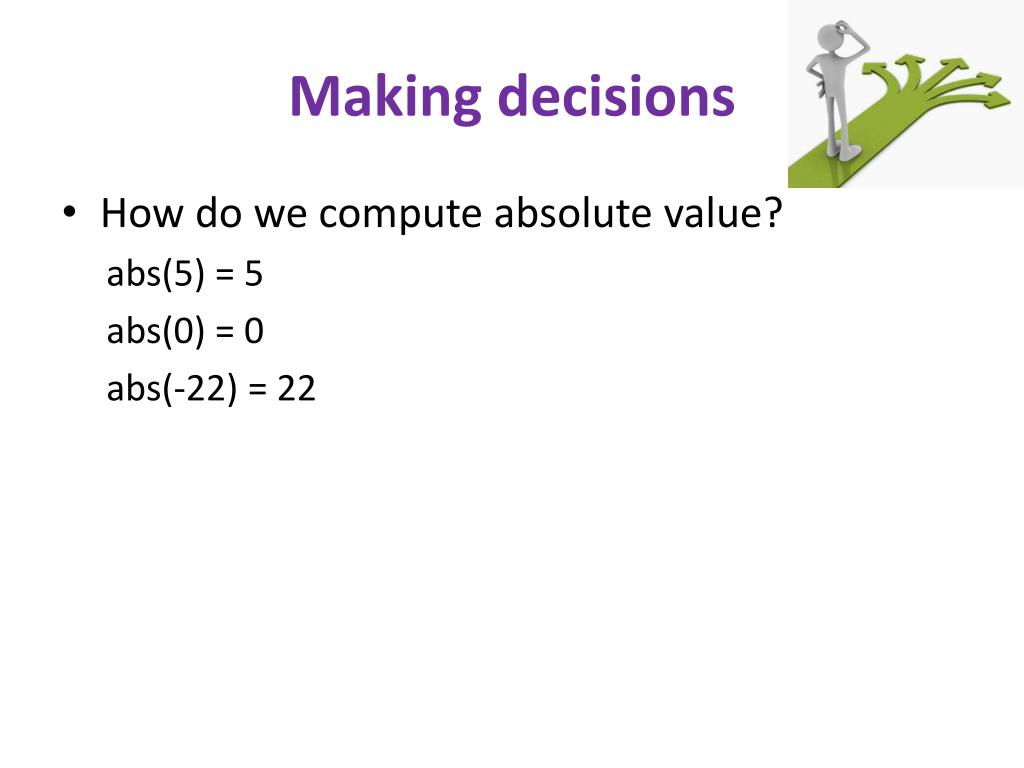 Making decisions

• How do we compute absolute value?

abs(5) = 5

abs(0) = 0

abs(-22) = 22